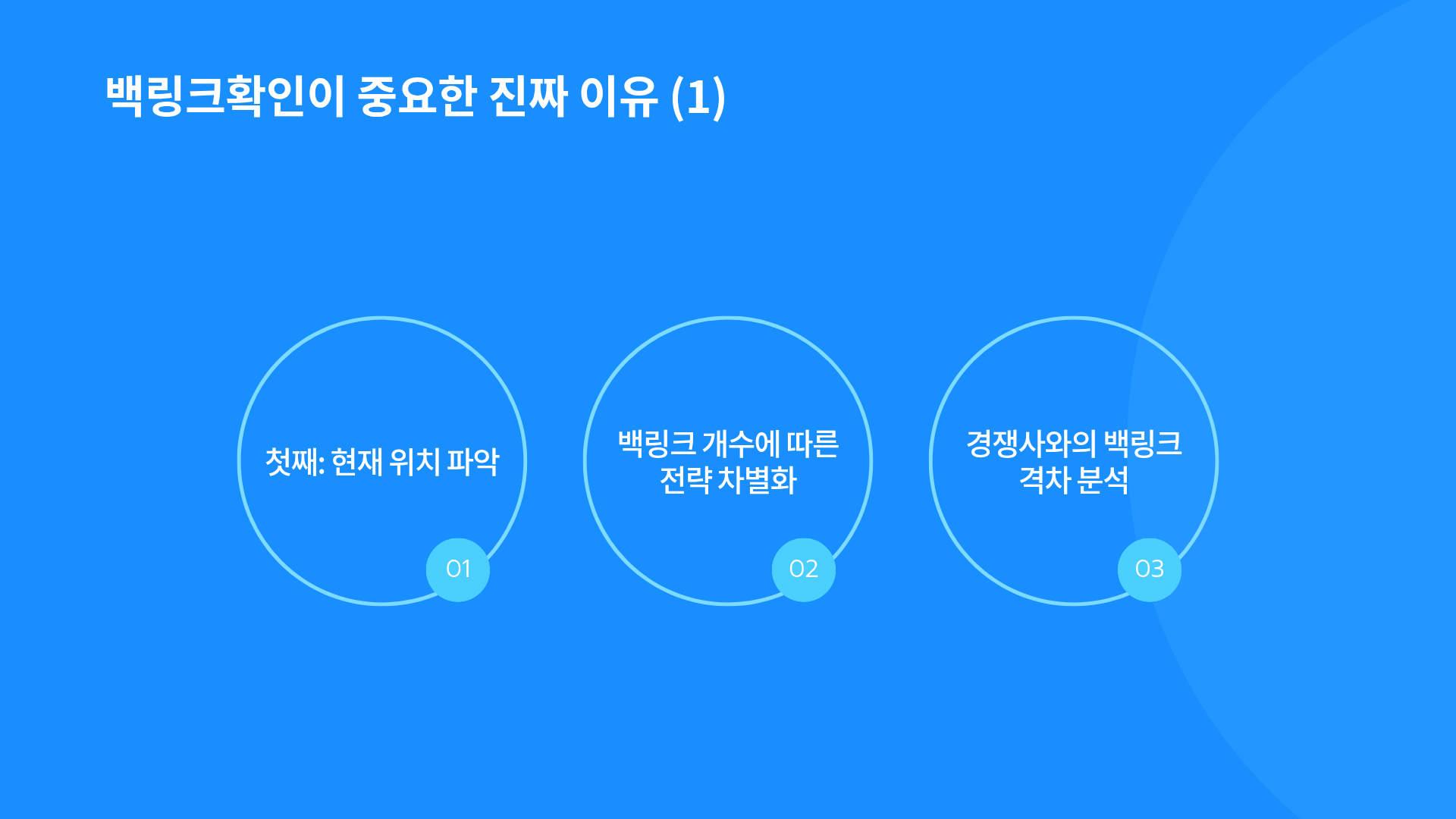 백링크확인이 중요한 진짜 이유 (1)

첫째: 현재 위치 파악

01

백링크 개수에 따른 전략 차별화

02

경쟁사와의 백링크 격차 분석

03